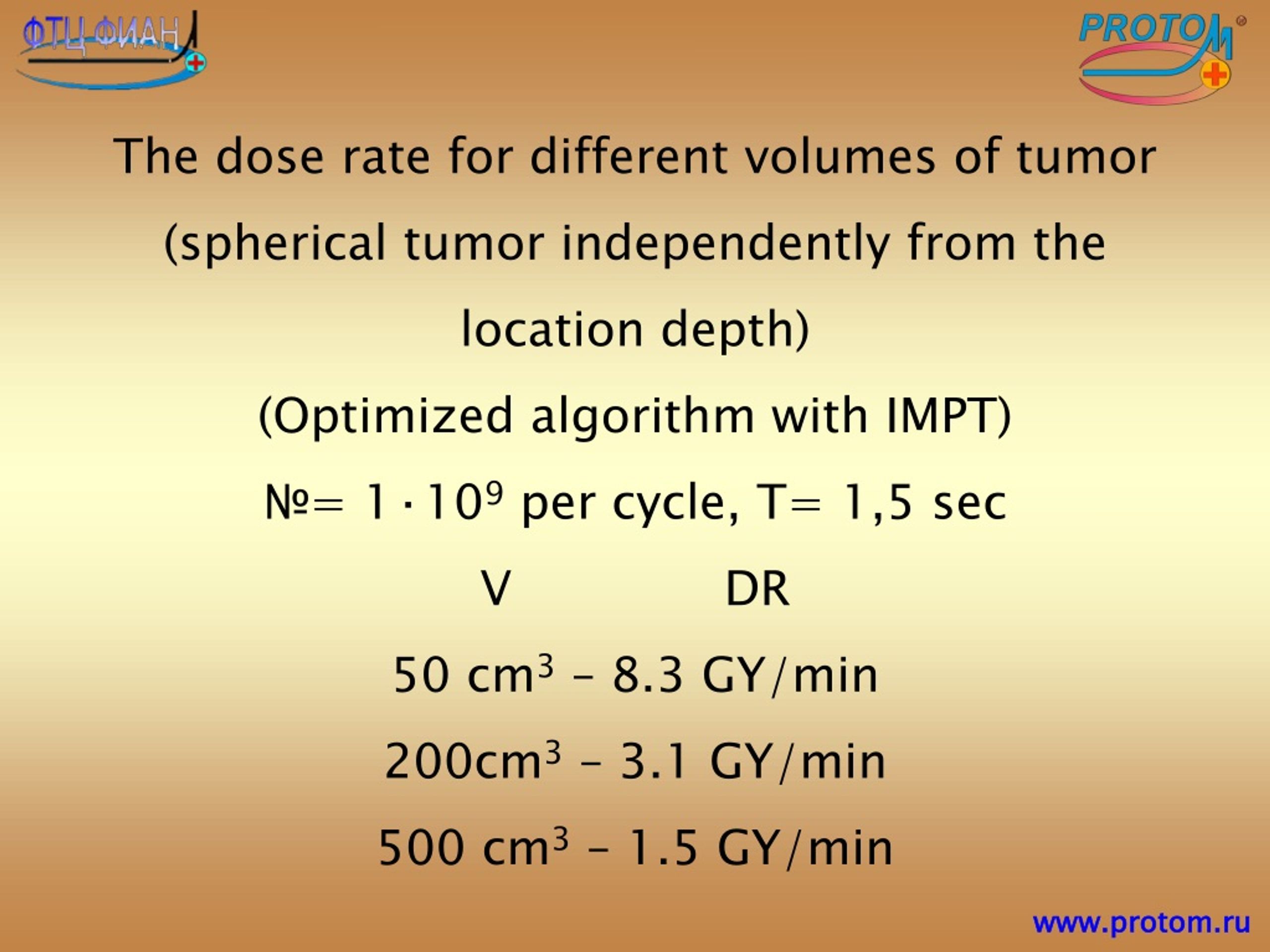 ФТЦ ФИАН

PROTOM

The dose rate for different volumes of tumor (spherical tumor independently from the location depth)

(Optimized algorithm with IMPT)

№= $1 \cdot 10^9$ per cycle, T= 1,5 sec

V DR

50 $cm^3$ – 8.3 GY/min

200$cm^3$ – 3.1 GY/min

500 $cm^3$ – 1.5 GY/min

www.protom.ru